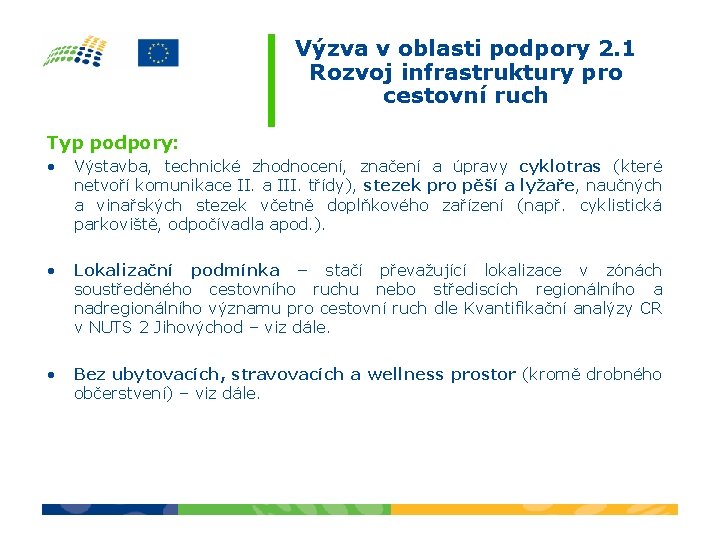 Výzva v oblasti podpory 2.1
Rozvoj infrastruktury pro cestovní ruch

Typ podpory:

• Výstavba, technické zhodnocení, značení a úpravy cyklotras (které netvoří komunikace II. a III. třídy), stezek pro pěší a lyžaře, naučných a vinařských stezek včetně doplňkového zařízení (např. cyklistická parkoviště, odpočívadla apod.).

• Lokalizační podmínka – stačí převažující lokalizace v zónách soustředěného cestovního ruchu nebo střediscích regionálního a nadregionálního významu pro cestovní ruch dle Kvantifikační analýzy CR v NUTS 2 Jihovýchod – viz dále.

• Bez ubytovacích, stravovacích a wellness prostor (kromě drobného občerstvení) – viz dále.